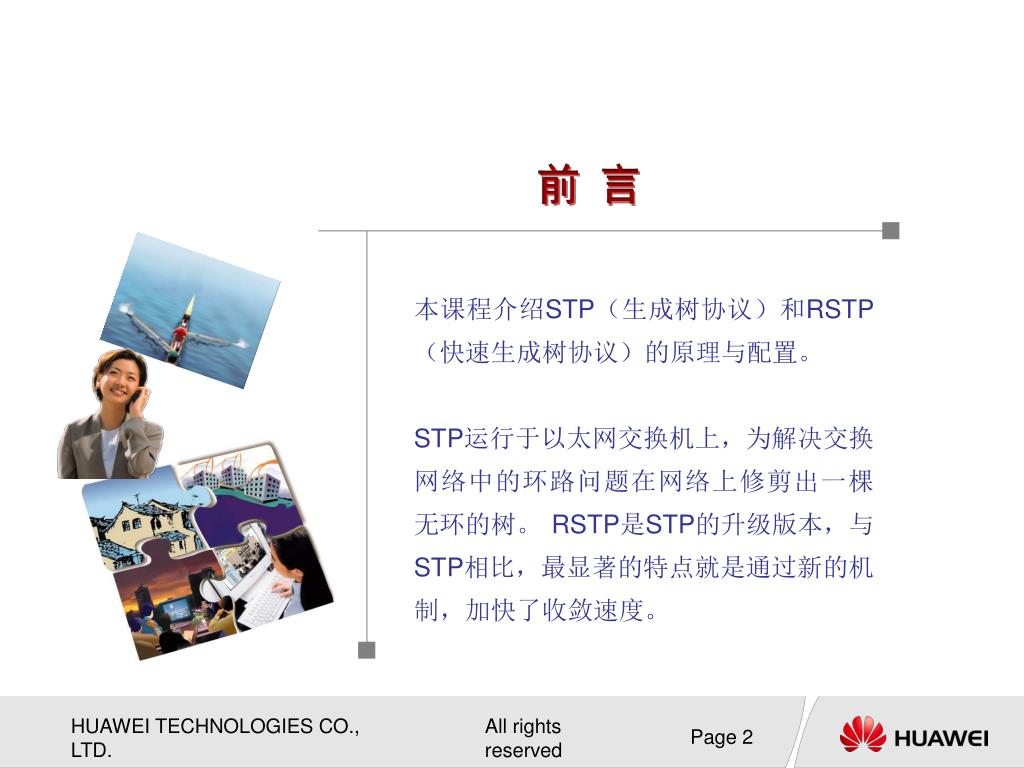 前 言

本课程介绍STP（生成树协议）和RSTP（快速生成树协议）的原理与配置。

STP运行于以太网交换机上，为解决交换网络中的环路问题在网络上修剪出一棵无环的树。 RSTP是STP的升级版本，与STP相比，最显著的特点就是通过新的机制，加快了收敛速度。

HUAWEI TECHNOLOGIES CO., LTD.

All rights reserved

Page 2

HUAWEI